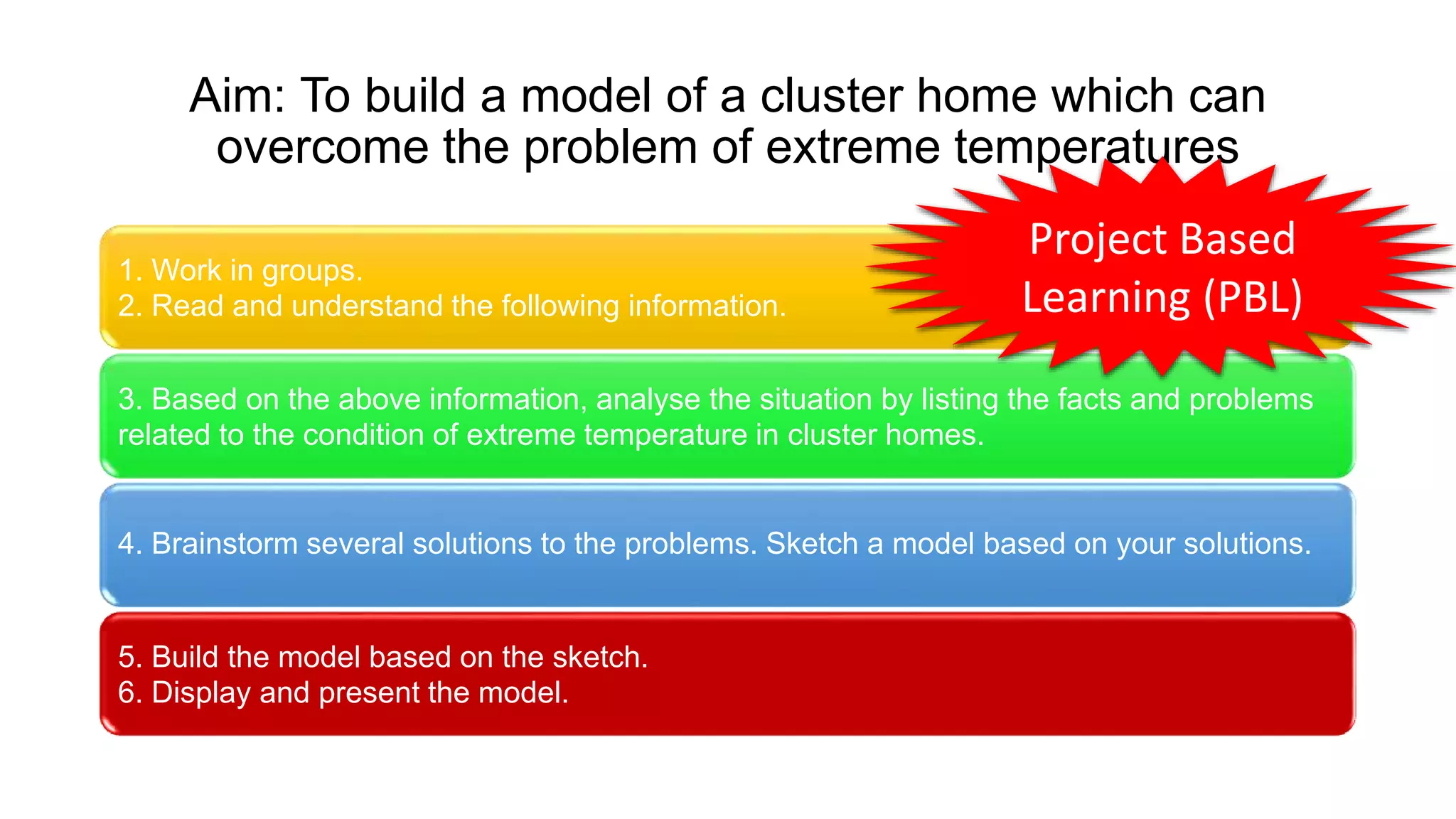 Aim: To build a model of a cluster home which can overcome the problem of extreme temperatures

Project Based Learning (PBL)

1. Work in groups.
2. Read and understand the following information.

3. Based on the above information, analyse the situation by listing the facts and problems related to the condition of extreme temperature in cluster homes.

4. Brainstorm several solutions to the problems. Sketch a model based on your solutions.

5. Build the model based on the sketch.
6. Display and present the model.